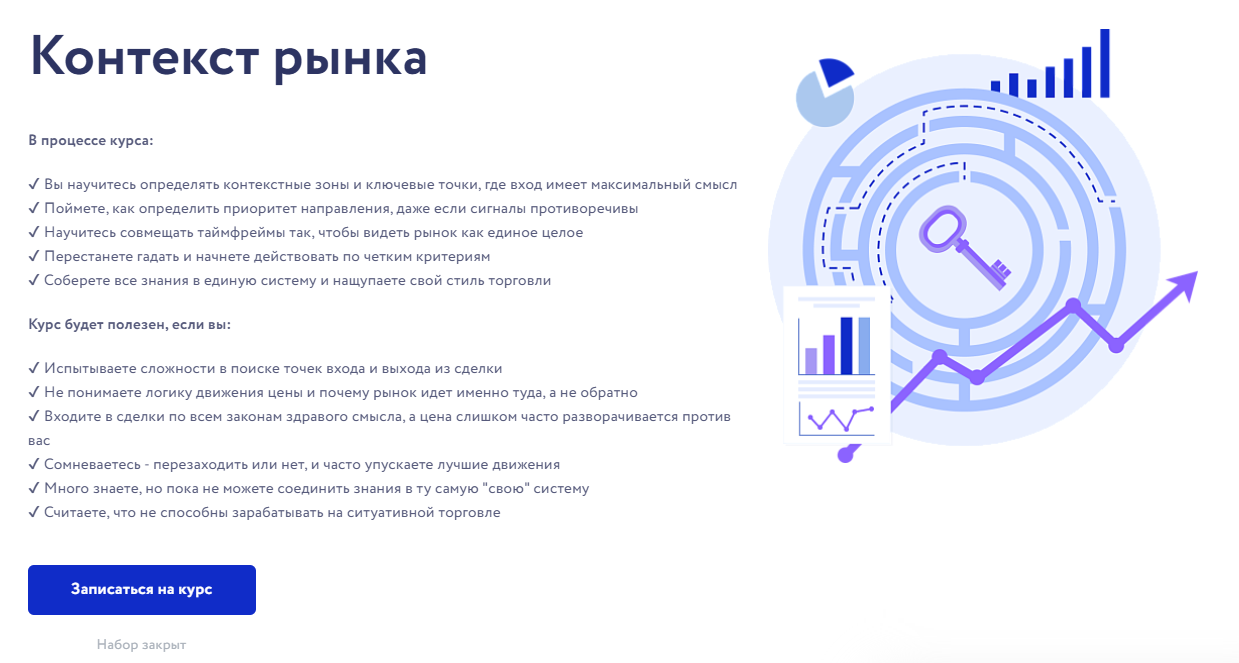 Контекст рынка

В процессе курса:

✓ Вы научитесь определять контекстные зоны и ключевые точки, где вход имеет максимальный смысл
✓ Поймете, как определить приоритет направления, даже если сигналы противоречивы
✓ Научитесь совмещать таймфреймы так, чтобы видеть рынок как единое целое
✓ Перестанете гадать и начнете действовать по четким критериям
✓ Соберете все знания в единую систему и нащупаете свой стиль торговли

Курс будет полезен, если вы:

✓ Испытываете сложности в поиске точек входа и выхода из сделки
✓ Не понимаете логику движения цены и почему рынок идет именно туда, а не обратно
✓ Входите в сделки по всем законам здравого смысла, а цена слишком часто разворачивается против вас
✓ Сомневаетесь - перезаходить или нет, и часто упускаете лучшие движения
✓ Много знаете, но пока не можете соединить знания в ту самую "свою" систему
✓ Считаете, что не способны зарабатывать на ситуативной торговле

Записаться на курс

Набор закрыт